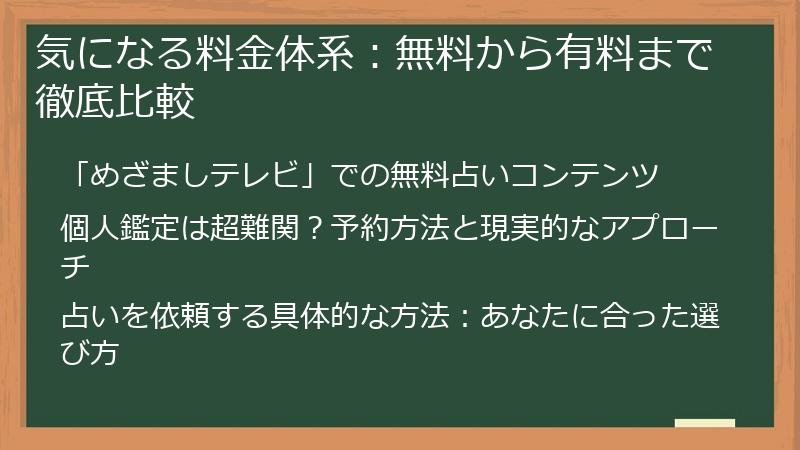 気になる料金体系：無料から有料まで徹底比較

「めざましテレビ」での無料占いコンテンツ

個人鑑定は超難関？予約方法と現実的なアプローチ

占いを依頼する具体的な方法：あなたに合った選び方